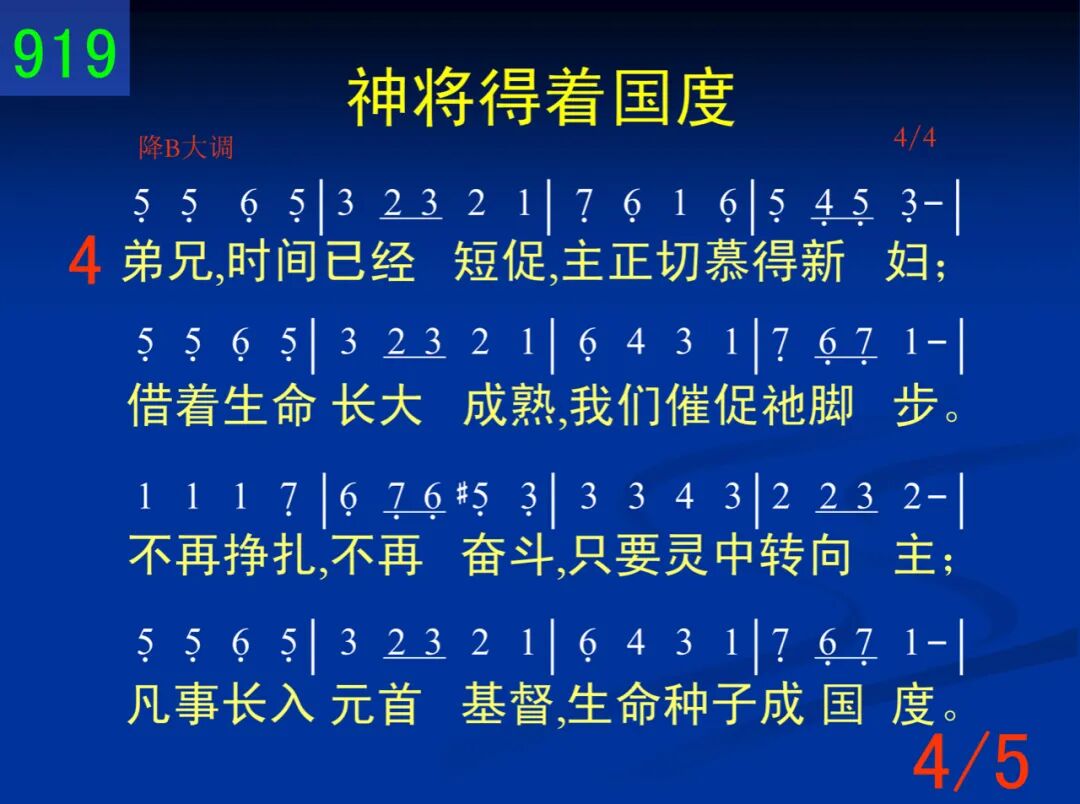 919

神将得着国度

降B大调

4/4

5 5 6 5 | 3 2 3 2 1 | 7 6 1 6 | 5 4 5 3 - |

4 弟兄,时间已经 短促,主正切慕得新 妇;

5 5 6 5 | 3 2 3 2 1 | 6 4 3 1 | 7 6 7 1 - |

借着生命 长大 成熟,我们催促祂脚 步。

1 1 1 7 | 6 7 6 #5 3 | 3 3 4 3 | 2 2 3 2 - |

不再挣扎,不再 奋斗,只要灵中转向 主;

5 5 6 5 | 3 2 3 2 1 | 6 4 3 1 | 7 6 7 1 - |

凡事长入 元首 基督,生命种子成 国 度。

4/5